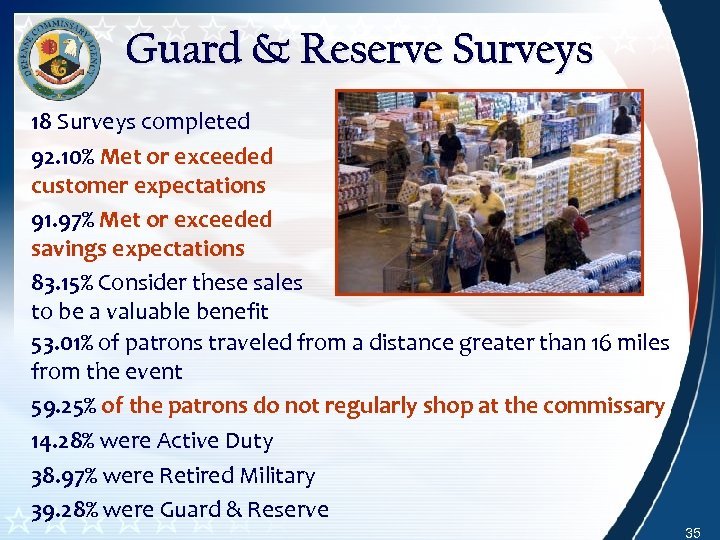 DEFENSE COMMISSARY AGENCY

Guard & Reserve Surveys

18 Surveys completed

92.10% Met or exceeded customer expectations

91.97% Met or exceeded savings expectations

83.15% Consider these sales to be a valuable benefit

53.01% of patrons traveled from a distance greater than 16 miles from the event

59.25% of the patrons do not regularly shop at the commissary

14.28% were Active Duty

38.97% were Retired Military

39.28% were Guard & Reserve

35